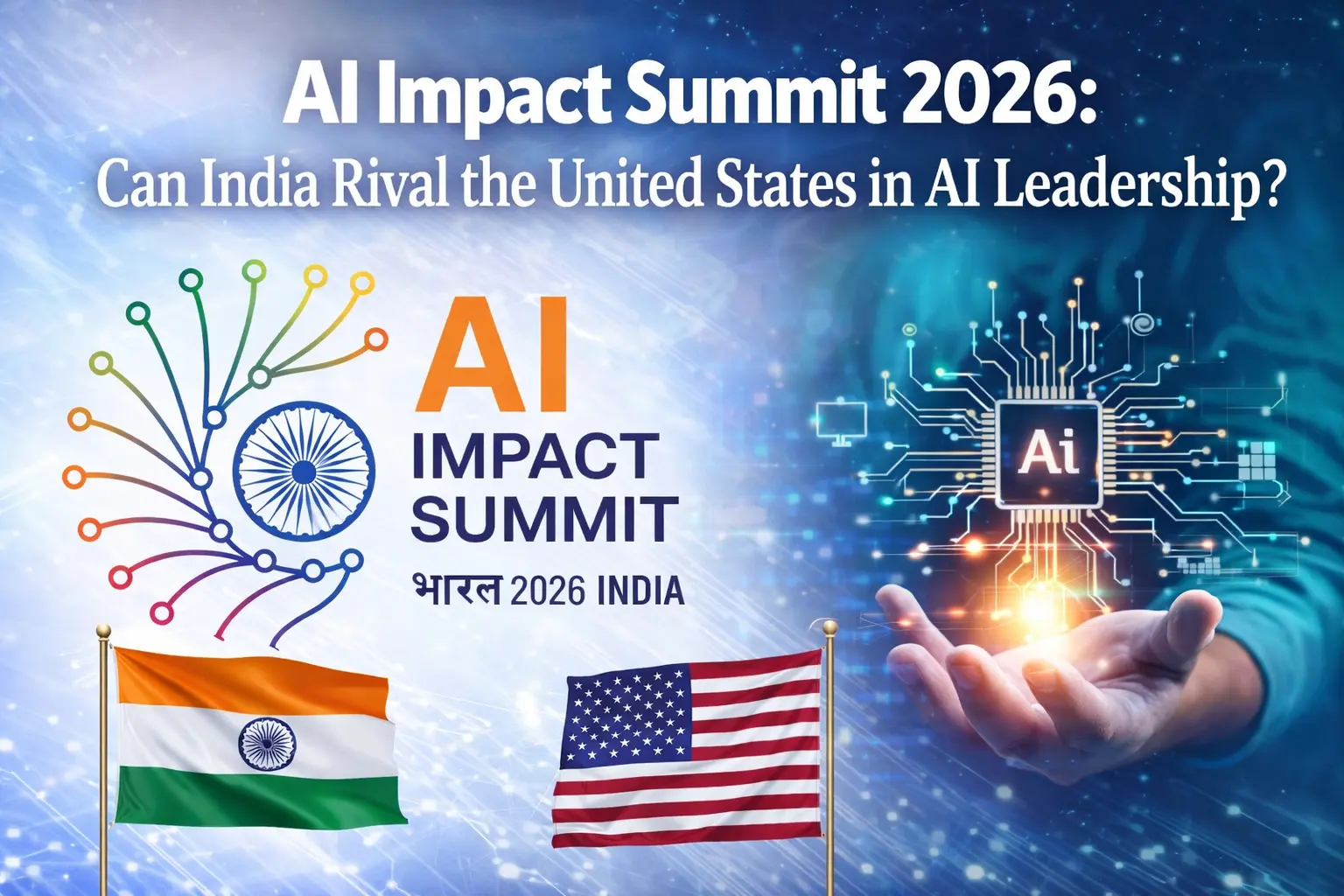 AI Impact Summit 2026:
Can India Rival the United States in AI Leadership?

AI
IMPACT
SUMMIT
भारत 2026 INDIA

Ai